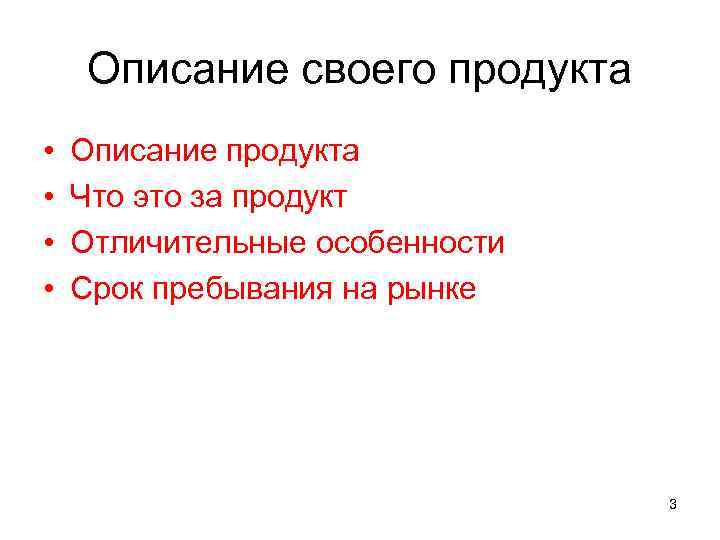 Описание своего продукта

• Описание продукта
• Что это за продукт
• Отличительные особенности
• Срок пребывания на рынке

3